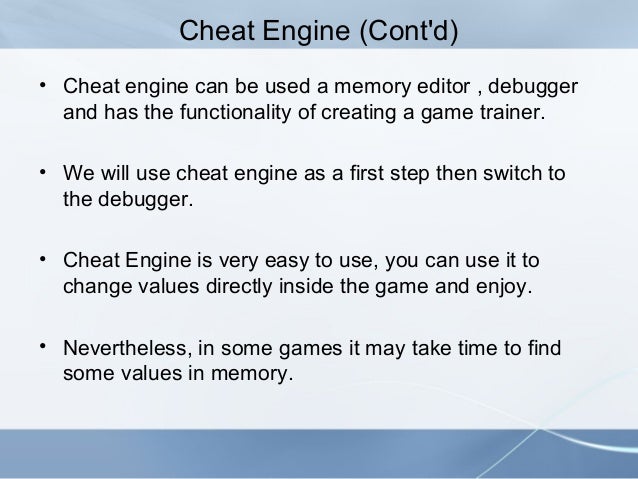 Cheat Engine (Cont'd)

• Cheat engine can be used a memory editor , debugger and has the functionality of creating a game trainer.

• We will use cheat engine as a first step then switch to the debugger.

• Cheat Engine is very easy to use, you can use it to change values directly inside the game and enjoy.

• Nevertheless, in some games it may take time to find some values in memory.